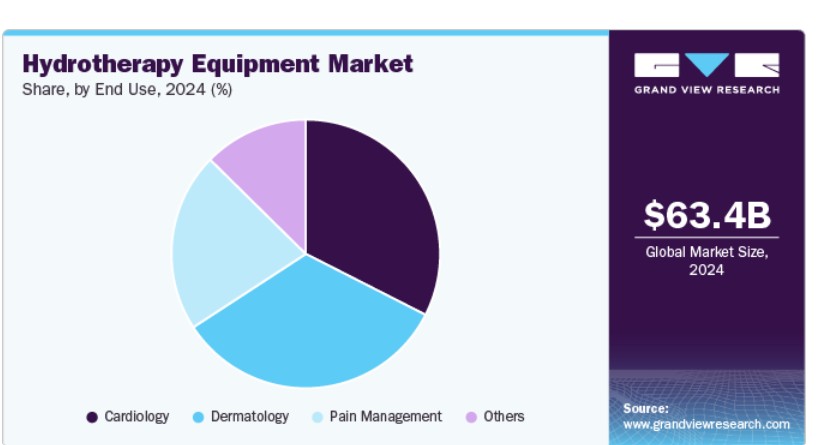 Hydrotherapy Equipment Market
Share, by End Use, 2024 (%)

Cardiology Dermatology Pain Management Others

GRAND VIEW RESEARCH

$63.4B
Global Market Size, 2024

Source:
www.grandviewresearch.com